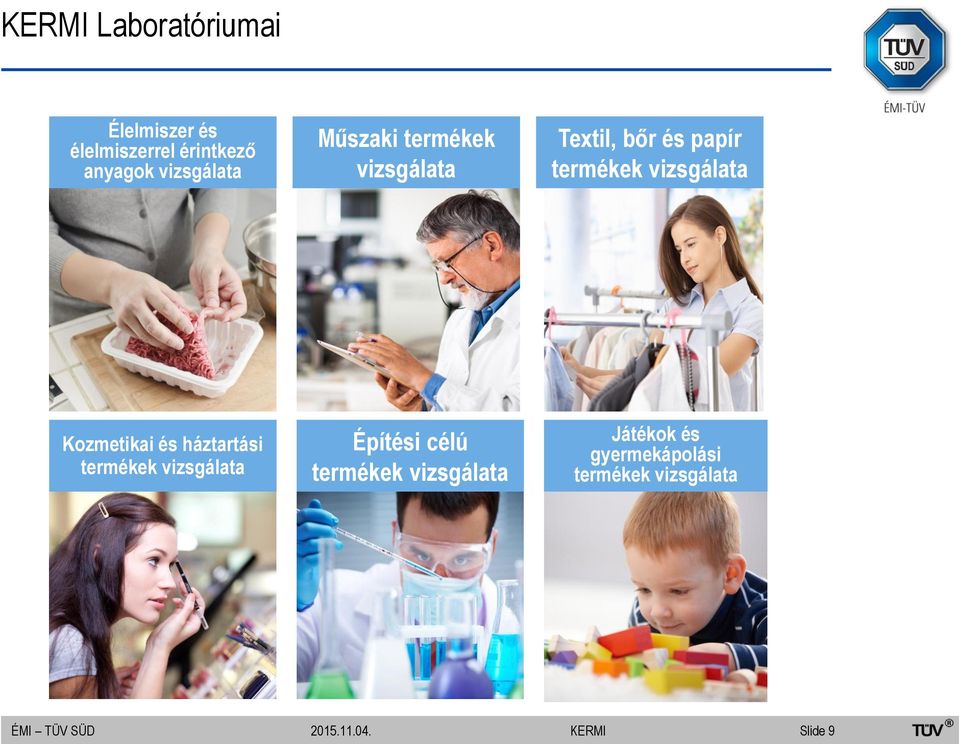 KERMI Laboratóriumai

TÜV SÜD

ÉMI-TÜV

Élelmiszer és élelmiszerrel érintkező anyagok vizsgálata

Műszaki termékek vizsgálata

Textil, bőr és papír termékek vizsgálata

Kozmetikai és háztartási termékek vizsgálata

Építési célú termékek vizsgálata

Játékok és gyermekápolási termékek vizsgálata

ÉMI – TÜV SÜD

2015.11.04.

KERMI

Slide 9

TÜV®